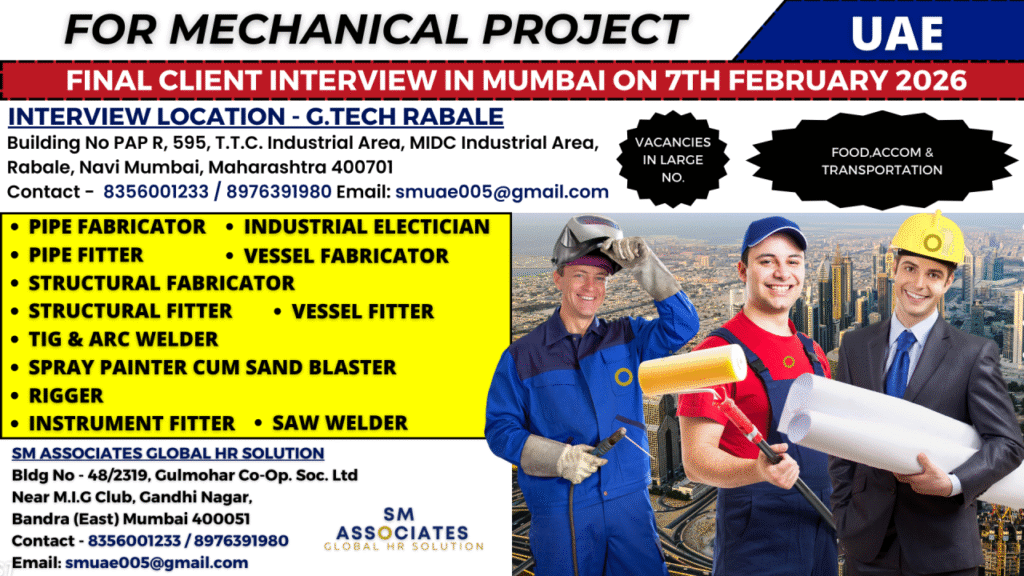 FOR MECHANICAL PROJECT

UAE

FINAL CLIENT INTERVIEW IN MUMBAI ON 7TH FEBRUARY 2026

INTERVIEW LOCATION - G.TECH RABALE

Building No PAP R, 595, T.T.C. Industrial Area, MIDC Industrial Area, Rabale, Navi Mumbai, Maharashtra 400701

Contact - 8356001233 / 8976391980 Email: smuae005@gmail.com

VACANCIES IN LARGE NO.

FOOD,ACCOM & TRANSPORTATION

• PIPE FABRICATOR • INDUSTRIAL ELECTICIAN
• PIPE FITTER • VESSEL FABRICATOR
• STRUCTURAL FABRICATOR
• STRUCTURAL FITTER • VESSEL FITTER
• TIG & ARC WELDER
• SPRAY PAINTER CUM SAND BLASTER
• RIGGER
• INSTRUMENT FITTER • SAW WELDER

SM ASSOCIATES GLOBAL HR SOLUTION

Bldg No - 48/2319, Gulmohar Co-Op. Soc. Ltd
Near M.I.G Club, Gandhi Nagar,
Bandra (East) Mumbai 400051
Contact - 8356001233 / 8976391980
Email: smuae005@gmail.com

SM ASSOCIATES GLOBAL HR SOLUTION